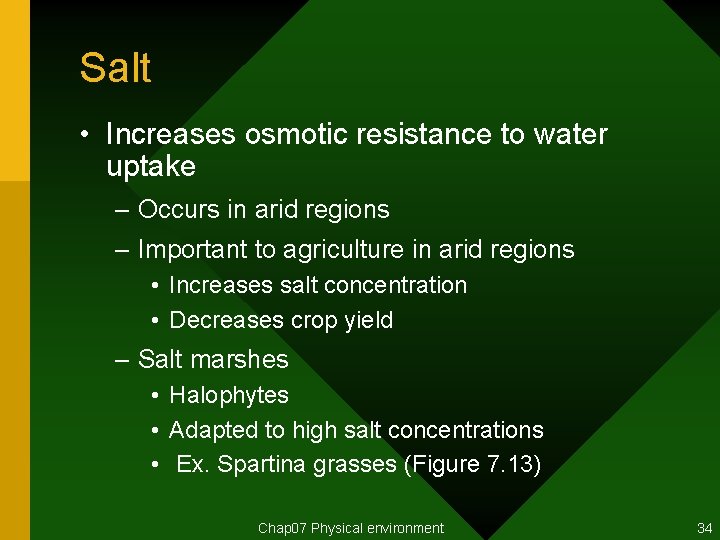 Salt

• Increases osmotic resistance to water uptake

– Occurs in arid regions

– Important to agriculture in arid regions

• Increases salt concentration

• Decreases crop yield

– Salt marshes

• Halophytes

• Adapted to high salt concentrations

• Ex. Spartina grasses (Figure 7.13)

Chap07 Physical environment

34